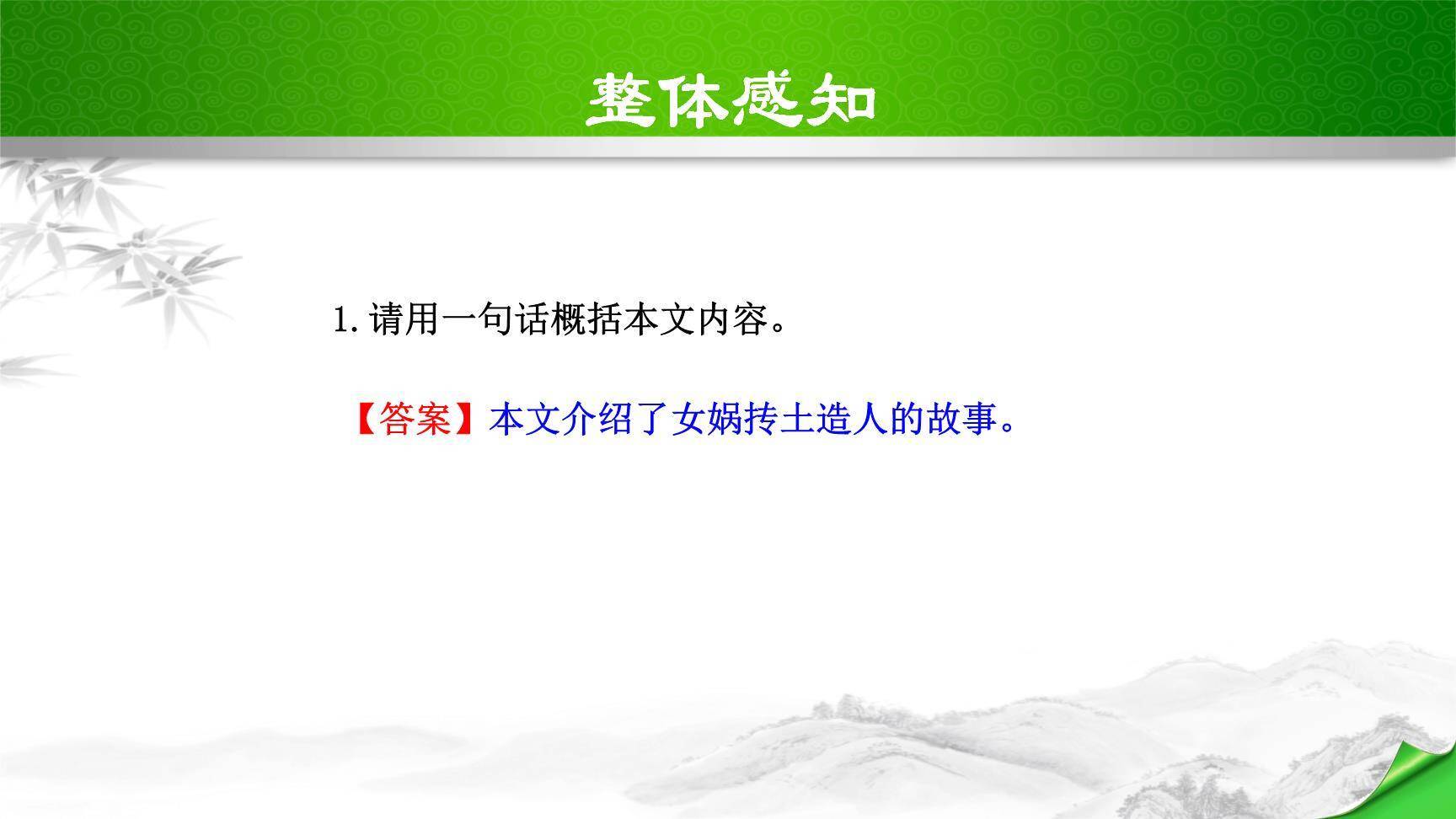 整体感知

1. 请用一句话概括本文内容。

【答案】本文介绍了女娲抟土造人的故事。